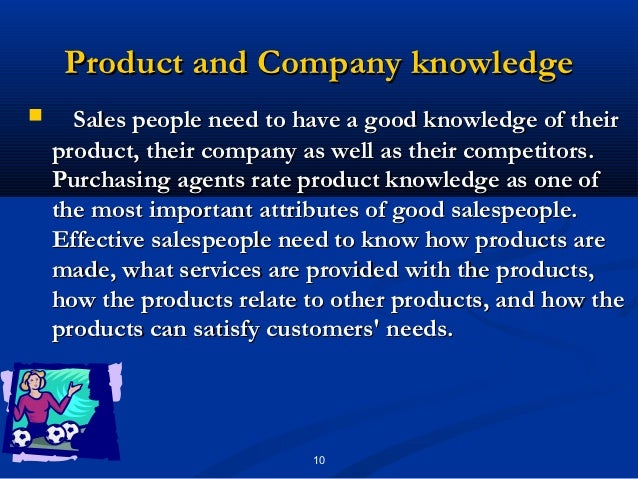 Product and Company knowledge

Sales people need to have a good knowledge of their product, their company as well as their competitors. Purchasing agents rate product knowledge as one of the most important attributes of good salespeople. Effective salespeople need to know how products are made, what services are provided with the products, how the products relate to other products, and how the products can satisfy customers' needs.

10